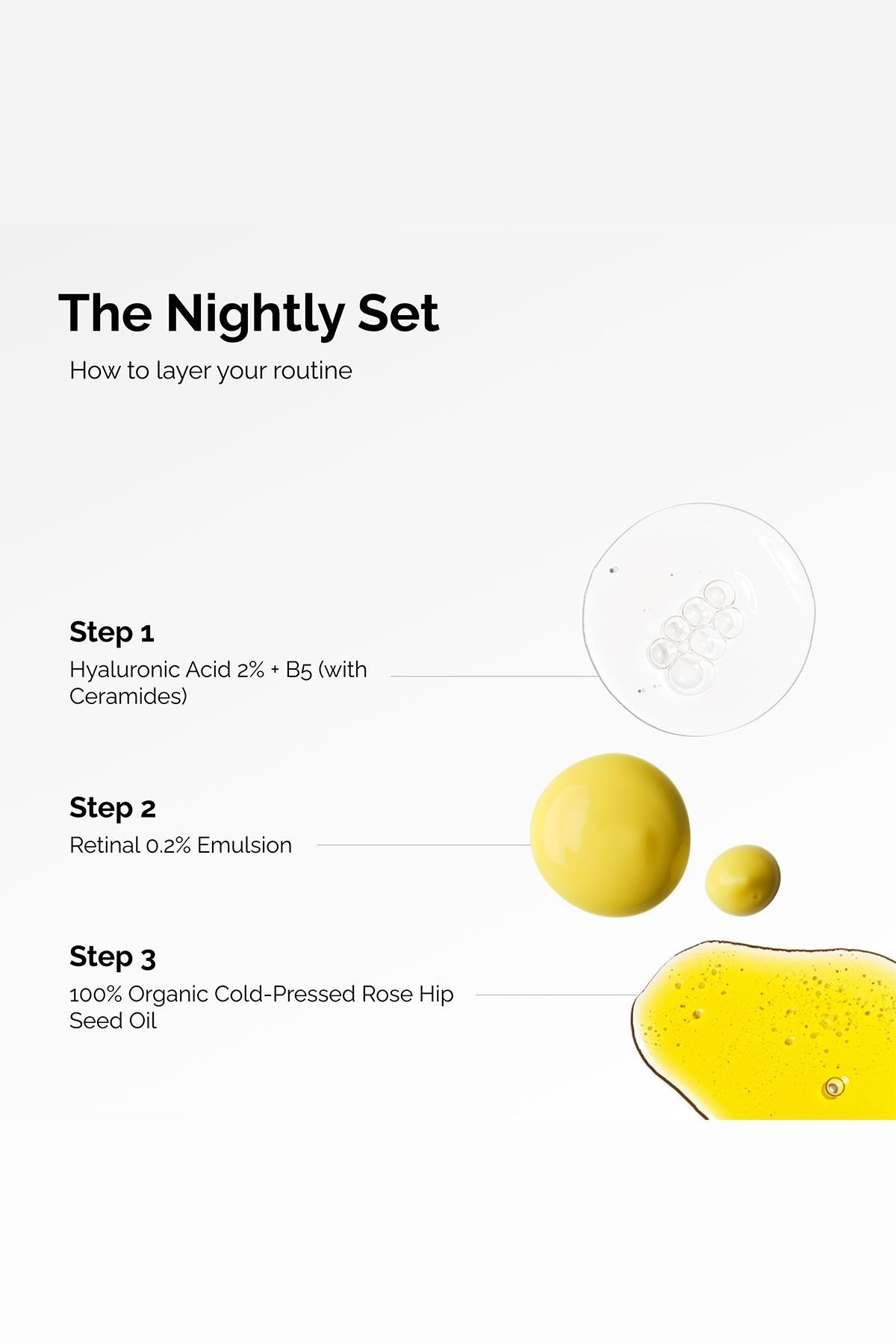 The Nightly Set

How to layer your routine

Step 1

Hyaluronic Acid 2% + B5 (with Ceramides)

Step 2

Retinal 0.2% Emulsion

Step 3

100% Organic Cold-Pressed Rose Hip Seed Oil